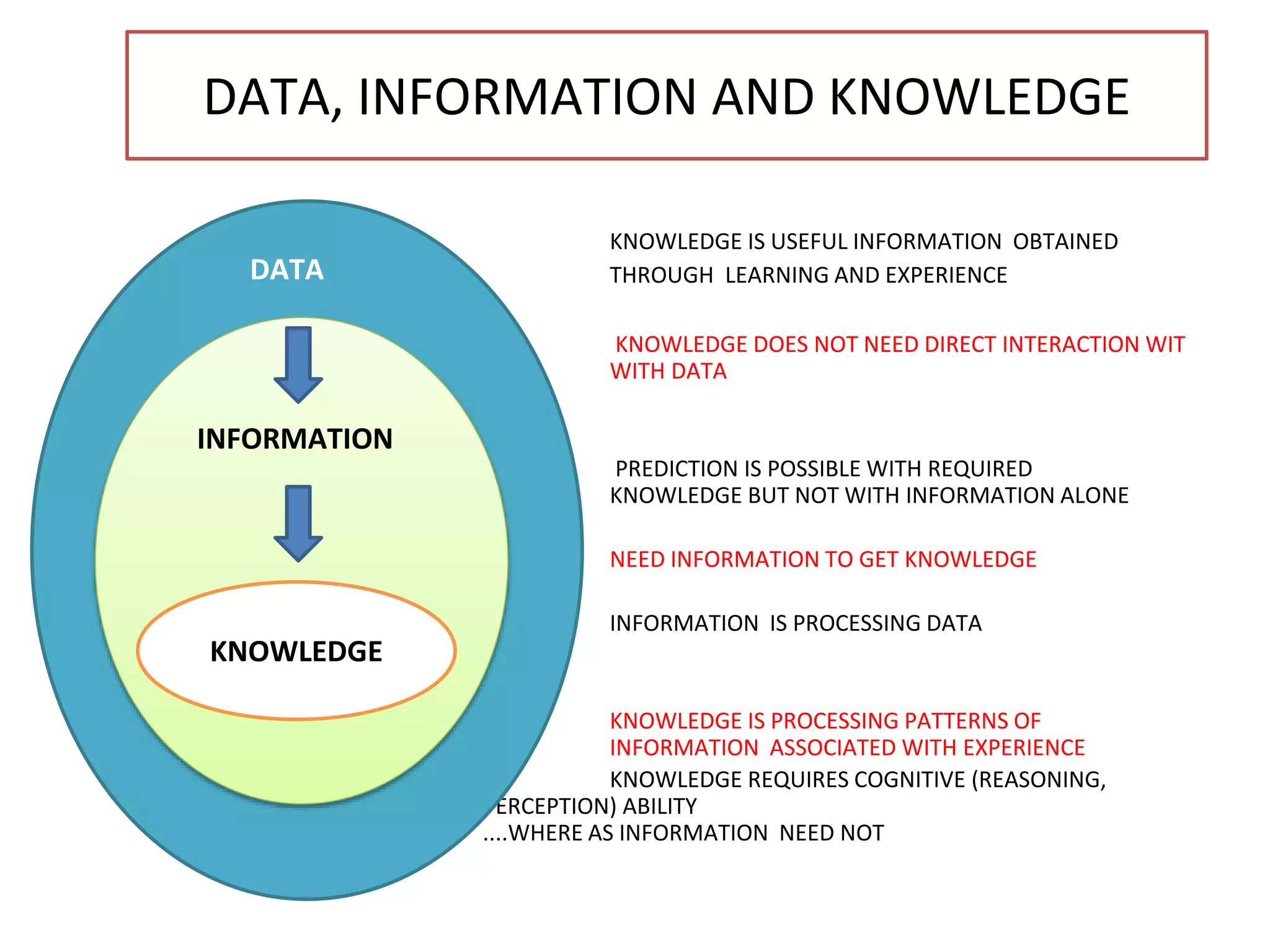 DATA, INFORMATION AND KNOWLEDGE

DATA

INFORMATION

KNOWLEDGE

KNOWLEDGE IS USEFUL INFORMATION OBTAINED THROUGH LEARNING AND EXPERIENCE

KNOWLEDGE DOES NOT NEED DIRECT INTERACTION WIT WITH DATA

PREDICTION IS POSSIBLE WITH REQUIRED KNOWLEDGE BUT NOT WITH INFORMATION ALONE

NEED INFORMATION TO GET KNOWLEDGE

INFORMATION IS PROCESSING DATA

KNOWLEDGE IS PROCESSING PATTERNS OF INFORMATION ASSOCIATED WITH EXPERIENCE

KNOWLEDGE REQUIRES COGNITIVE (REASONING, ERCEPTION) ABILITY ....WHERE AS INFORMATION NEED NOT